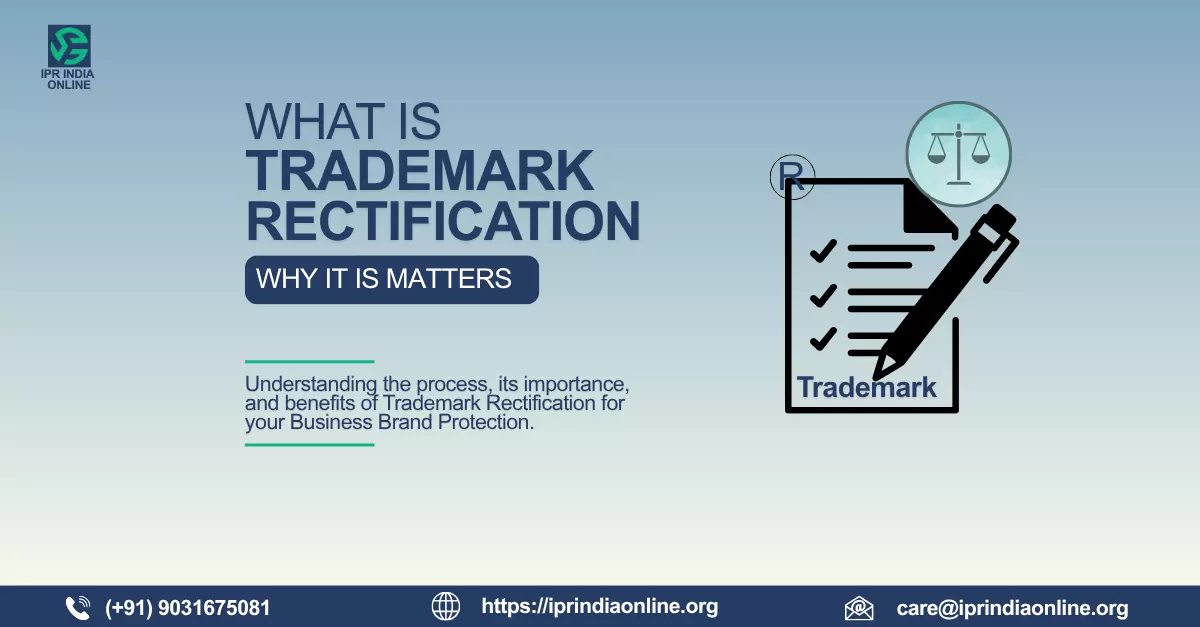 IPR INDIA ONLINE

WHAT IS TRADEMARK RECTIFICATION

WHY IT IS MATTERS

Understanding the process, its importance, and benefits of Trademark Rectification for your Business Brand Protection.

R

Trademark

(+91) 9031675081

https://iprindiaonline.org

care@iprindiaonline.org